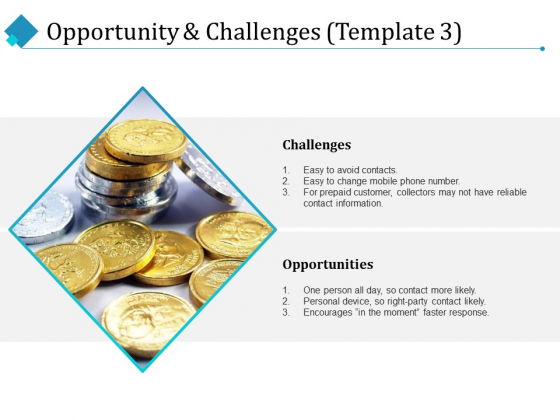 Opportunity & Challenges (Template 3)

Challenges

1. Easy to avoid contacts.
2. Easy to change mobile phone number.
3. For prepaid customer, collectors may not have reliable contact information.

Opportunities

1. One person all day, so contact more likely.
2. Personal device, so right-party contact likely.
3. Encourages "in the moment" faster response.